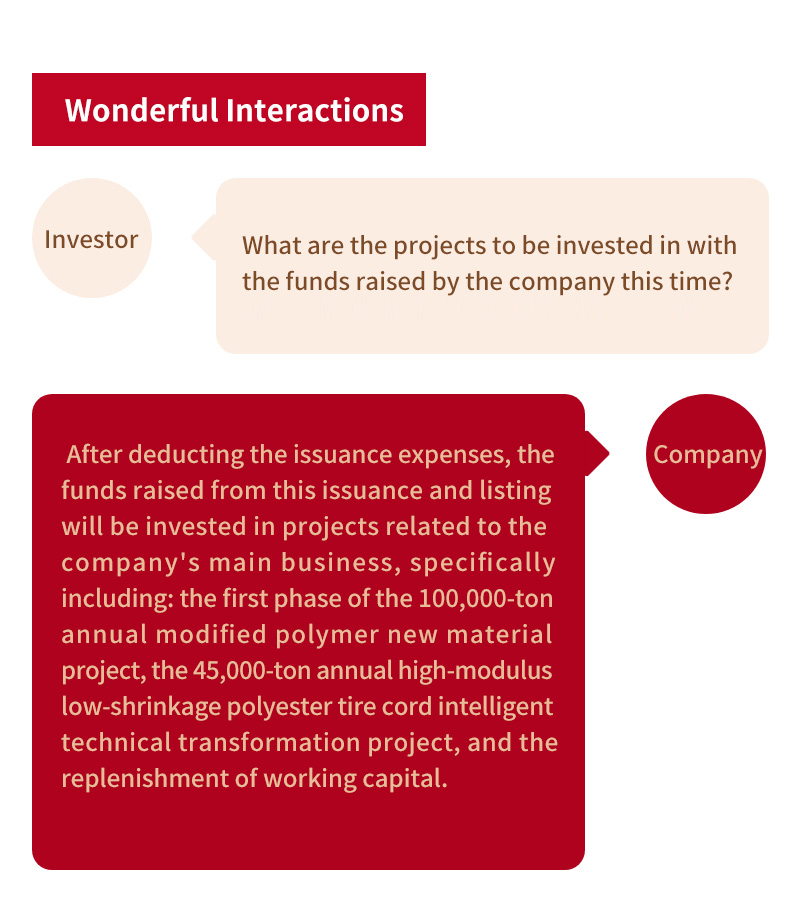 Wonderful Interactions

Investor

What are the projects to be invested in with the funds raised by the company this time?

After deducting the issuance expenses, the funds raised from this issuance and listing will be invested in projects related to the company's main business, specifically including: the first phase of the 100,000-ton annual modified polymer new material project, the 45,000-ton annual high-modulus low-shrinkage polyester tire cord intelligent technical transformation project, and the replenishment of working capital.

Company